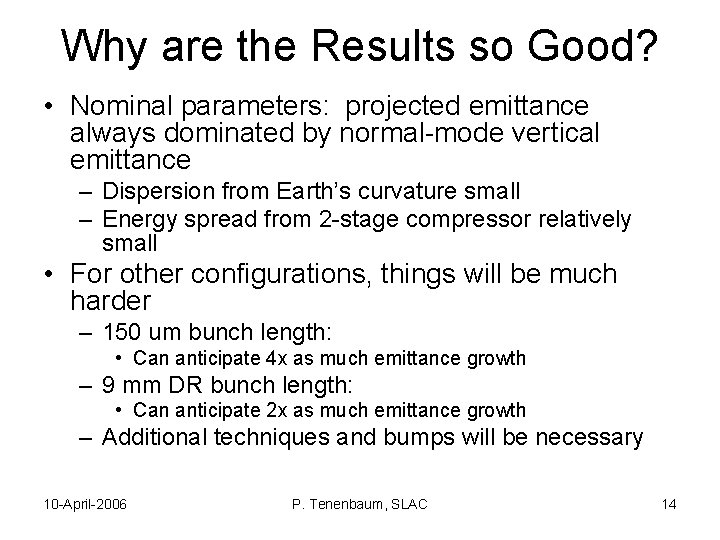 Why are the Results so Good?

• Nominal parameters: projected emittance always dominated by normal-mode vertical emittance
– Dispersion from Earth's curvature small
– Energy spread from 2-stage compressor relatively small
• For other configurations, things will be much harder
– 150 um bunch length:
• Can anticipate 4x as much emittance growth
– 9 mm DR bunch length:
• Can anticipate 2x as much emittance growth
– Additional techniques and bumps will be necessary

10-April-2006

P. Tenenbaum, SLAC

14